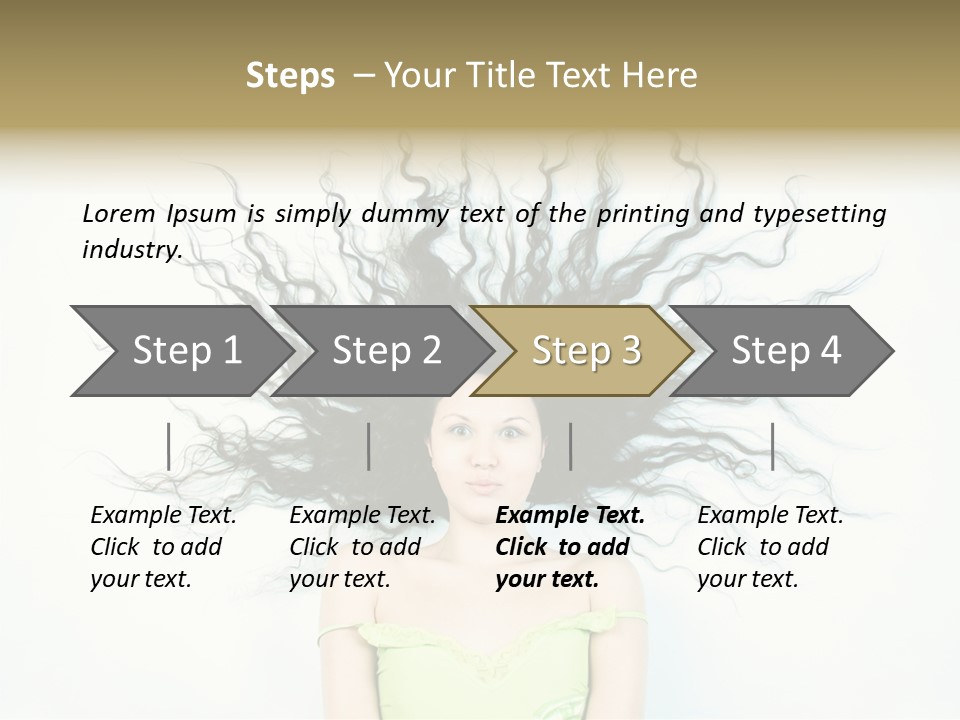 Steps – Your Title Text Here

Lorem Ipsum is simply dummy text of the printing and typesetting industry.

Step 1

Step 2

Step 3

Step 4

Example Text. Click to add your text.

Example Text. Click to add your text.

Example Text. Click to add your text.

Example Text. Click to add your text.